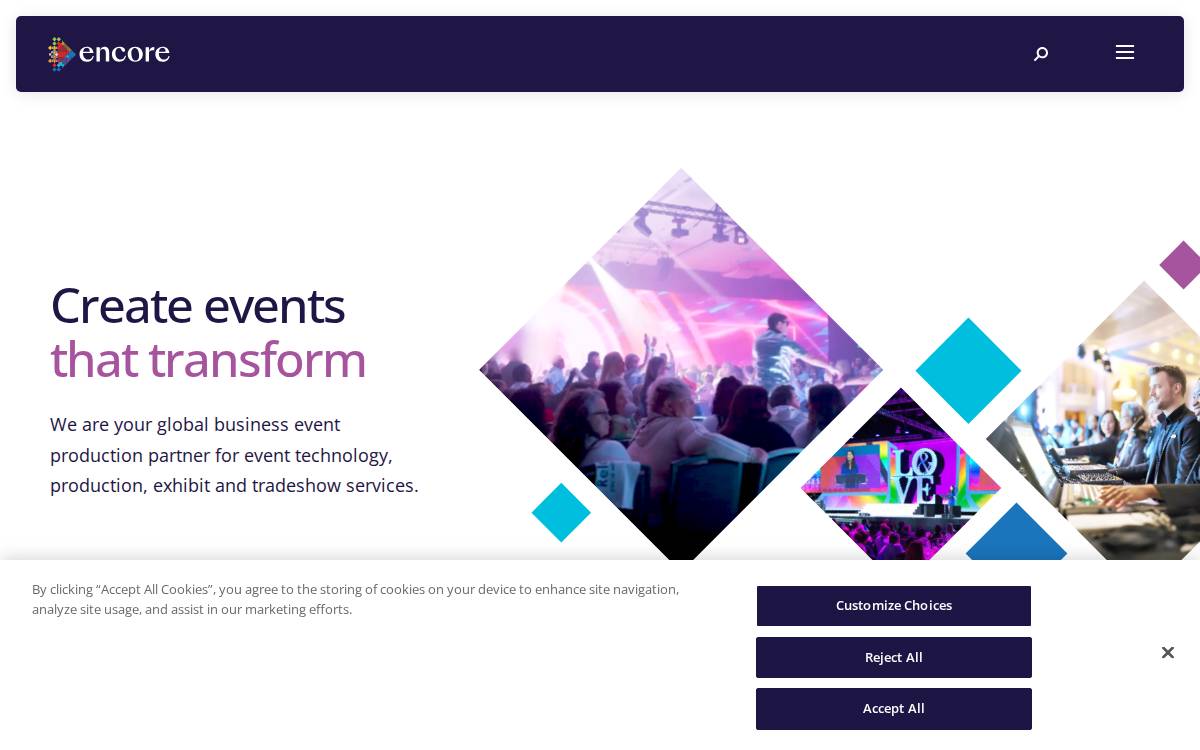 encore

Create events
that transform

We are your global business event production partner for event technology, production, exhibit and tradeshow services.

LOVE

By clicking “Accept All Cookies”, you agree to the storing of cookies on your device to enhance site navigation, analyze site usage, and assist in our marketing efforts.

Customize Choices

Reject All

Accept All